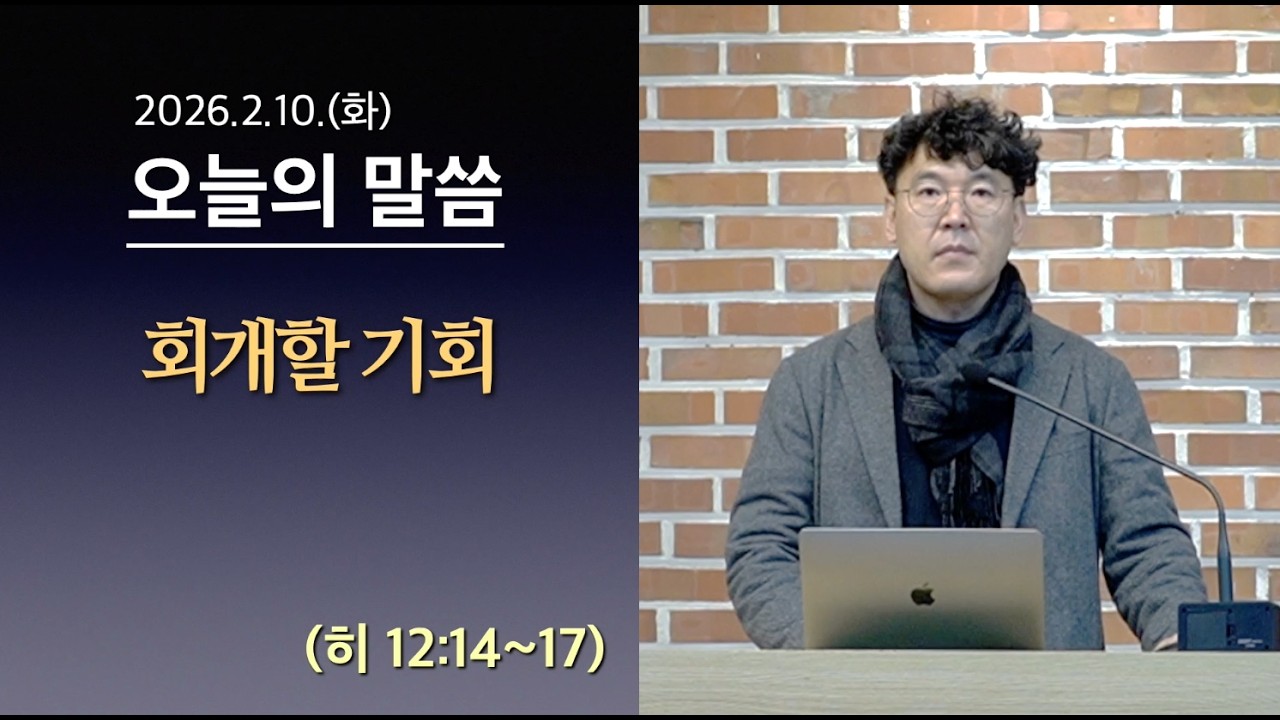 2026.2.10.(화)

오늘의 말씀

회개할 기회

(히 12:14~17)